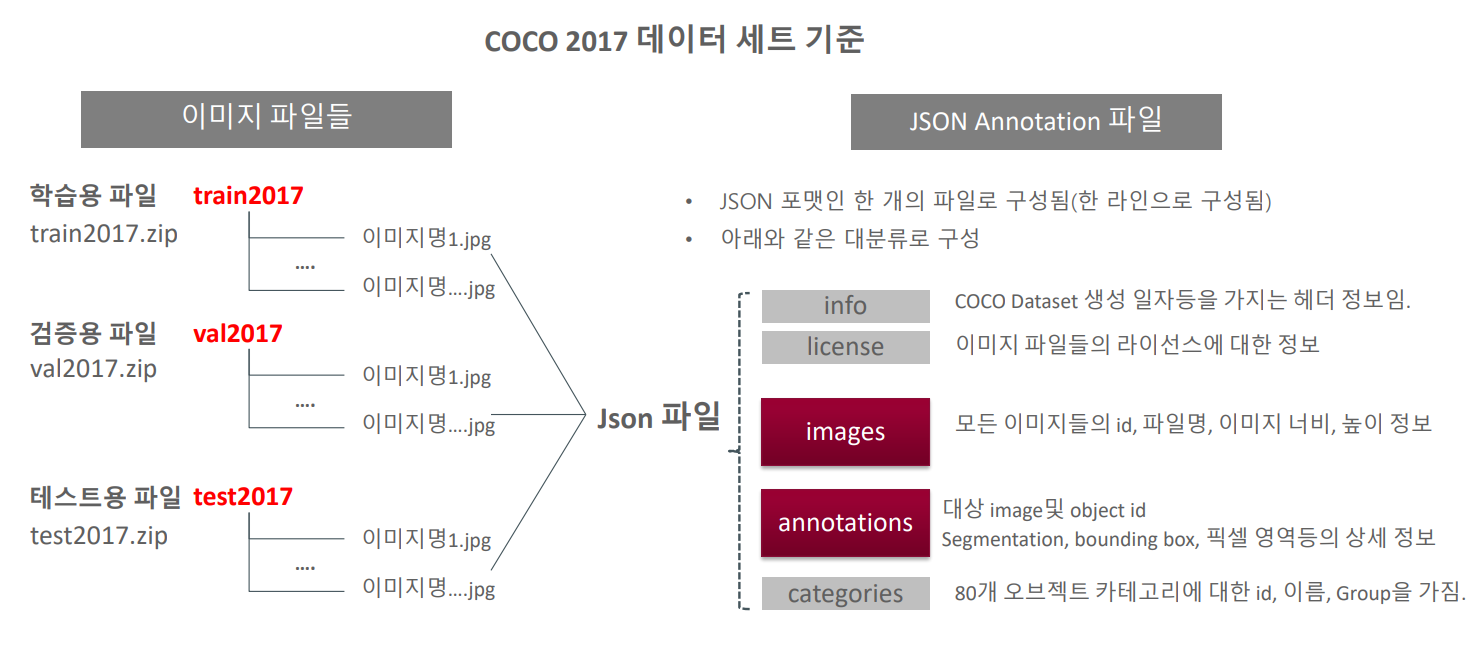 COCO 2017 데이터 세트 기준

이미지 파일들

학습용 파일 train2017
train2017.zip
이미지명1.jpg
....
이미지명....jpg

검증용 파일 val2017
val2017.zip
이미지명1.jpg
....
이미지명....jpg

테스트용 파일 test2017
test2017.zip
이미지명1.jpg
....
이미지명....jpg

Json 파일

JSON Annotation 파일

• JSON 포맷인 한 개의 파일로 구성됨(한 라인으로 구성됨)
• 아래와 같은 대분류로 구성

info COCO Dataset 생성 일자등을 가지는 헤더 정보임.
license 이미지 파일들의 라이선스에 대한 정보
images 모든 이미지들의 id, 파일명, 이미지 너비, 높이 정보
annotations 대상 image및 object id
Segmentation, bounding box, 픽셀 영역등의 상세 정보
categories 80개 오브젝트 카테고리에 대한 id, 이름, Group을 가짐.